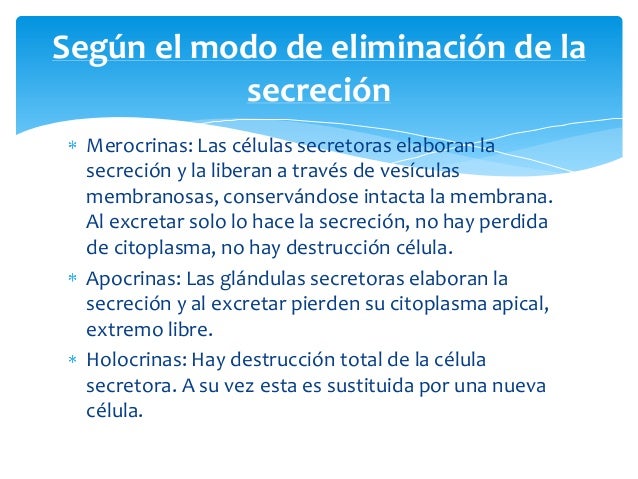 Según el modo de eliminación de la secreción

* Merocrinas: Las células secretoras elaboran la secreción y la liberan a través de vesículas membranosas, conservándose intacta la membrana. Al excretar solo lo hace la secreción, no hay perdida de citoplasma, no hay destrucción célula.
* Apocrinas: Las glándulas secretoras elaboran la secreción y al excretar pierden su citoplasma apical, extremo libre.
* Holocrinas: Hay destrucción total de la célula secretora. A su vez esta es sustituida por una nueva célula.